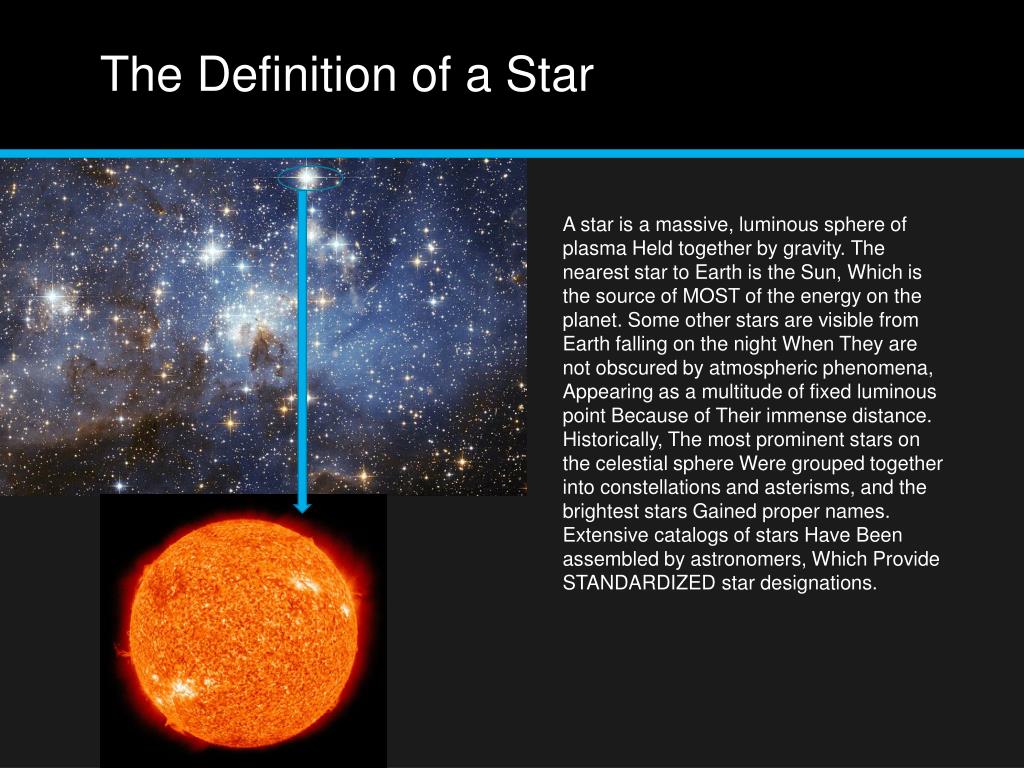 The Definition of a Star

A star is a massive, luminous sphere of plasma Held together by gravity. The nearest star to Earth is the Sun, Which is the source of MOST of the energy on the planet. Some other stars are visible from Earth falling on the night When They are not obscured by atmospheric phenomena, Appearing as a multitude of fixed luminous point Because of Their immense distance. Historically, The most prominent stars on the celestial sphere Were grouped together into constellations and asterisms, and the brightest stars Gained proper names. Extensive catalogs of stars Have Been assembled by astronomers, Which Provide STANDARDIZED star designations.